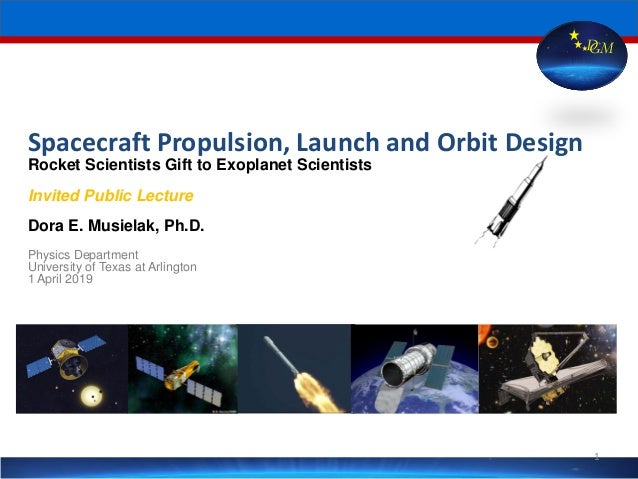 DGM

Spacecraft Propulsion, Launch and Orbit Design
Rocket Scientists Gift to Exoplanet Scientists

Invited Public Lecture

Dora E. Musielak, Ph.D.

Physics Department
University of Texas at Arlington
1 April 2019

1